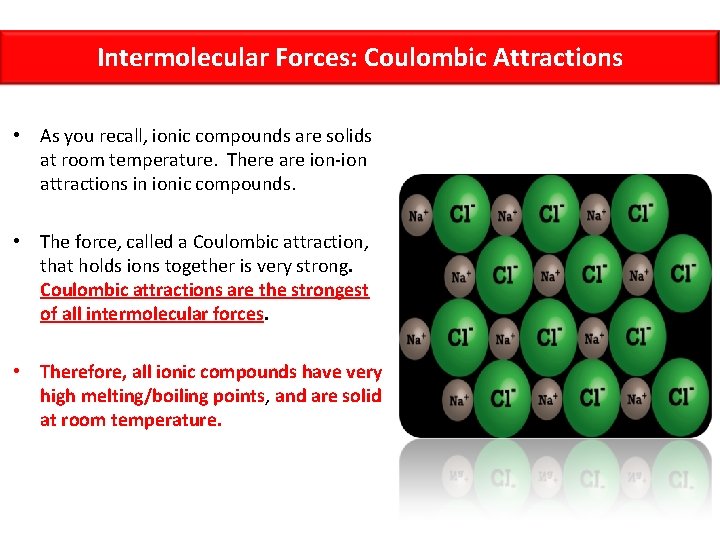 Intermolecular Forces: Coulombic Attractions

• As you recall, ionic compounds are solids at room temperature. There are ion-ion attractions in ionic compounds.

• The force, called a Coulombic attraction, that holds ions together is very strong. Coulombic attractions are the strongest of all intermolecular forces.

• Therefore, all ionic compounds have very high melting/boiling points, and are solid at room temperature.

$Na^+$ $Cl^-$ $Na^+$ $Cl^-$ $Na^+$ $Cl^-$
$Na^+$ $Cl^-$ $Na^+$ $Cl^-$ $Na^+$ $Cl^-$
$Na^+$ $Cl^-$ $Na^+$ $Cl^-$ $Na^+$ $Cl^-$
$Na^+$ $Cl^-$ $Na^+$ $Cl^-$ $Na^+$ $Cl^-$